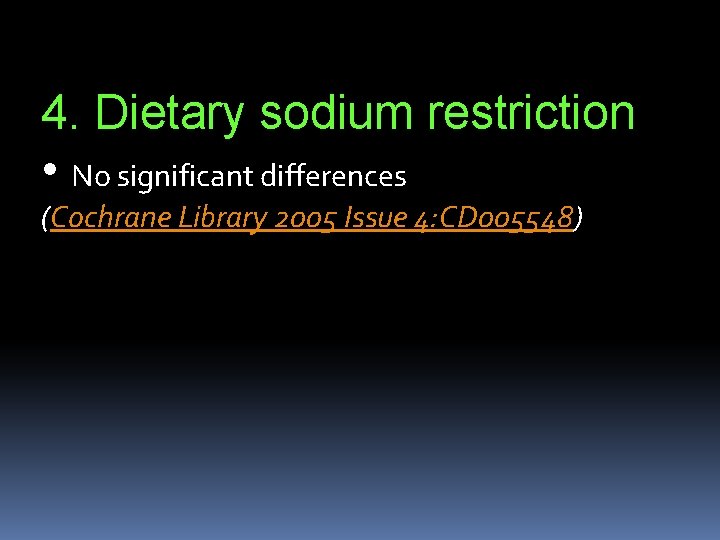 4. Dietary sodium restriction

• No significant differences

(Cochrane Library 2005 Issue 4:CD005548)